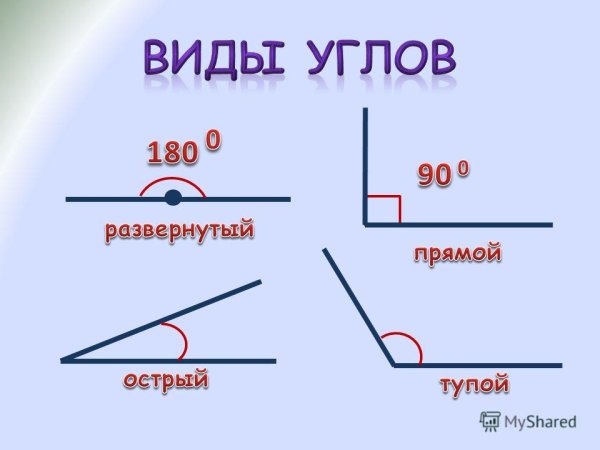 ВИДЫ УГЛОВ

$180^0$

развернутый

$90^0$

прямой

острый

тупой

MyShared